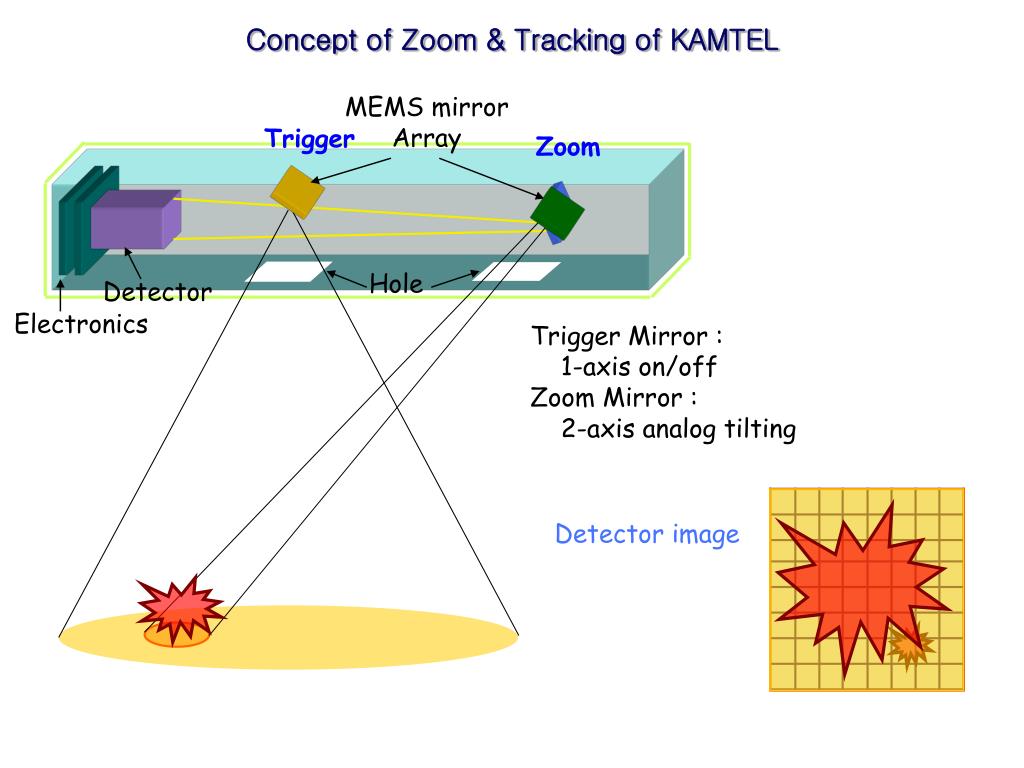 Concept of Zoom & Tracking of KAMTEL

MEMS mirror Array

Trigger

Zoom

Detector

Hole

Electronics

Trigger Mirror :
1-axis on/off
Zoom Mirror :
2-axis analog tilting

Detector image